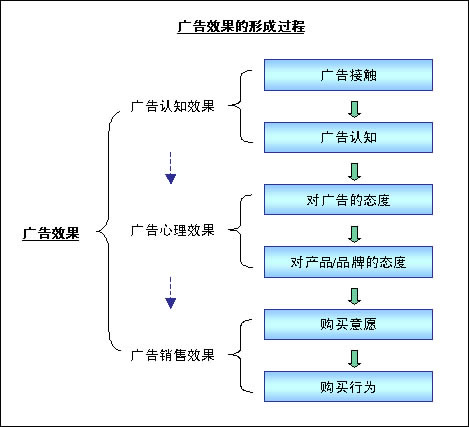 广告效果的形成过程

广告效果

广告认知效果

广告心理效果

广告销售效果

广告接触

广告认知

对广告的态度

对产品/品牌的态度

购买意愿

购买行为